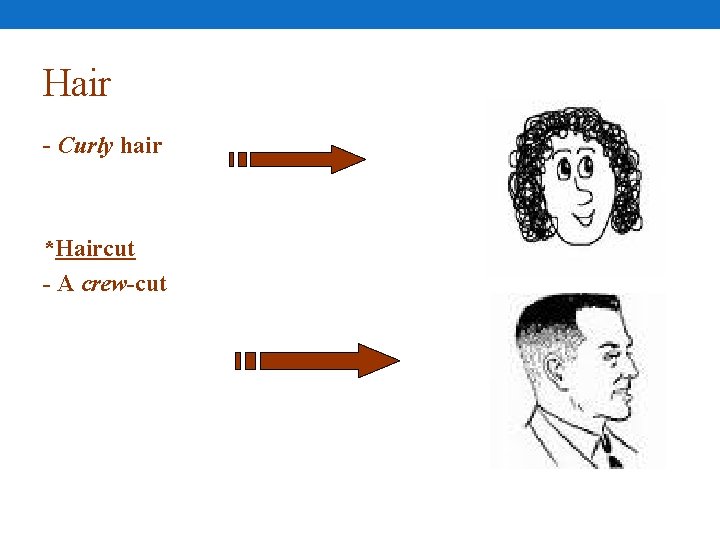 Hair

- Curly hair

*Haircut
- A crew-cut